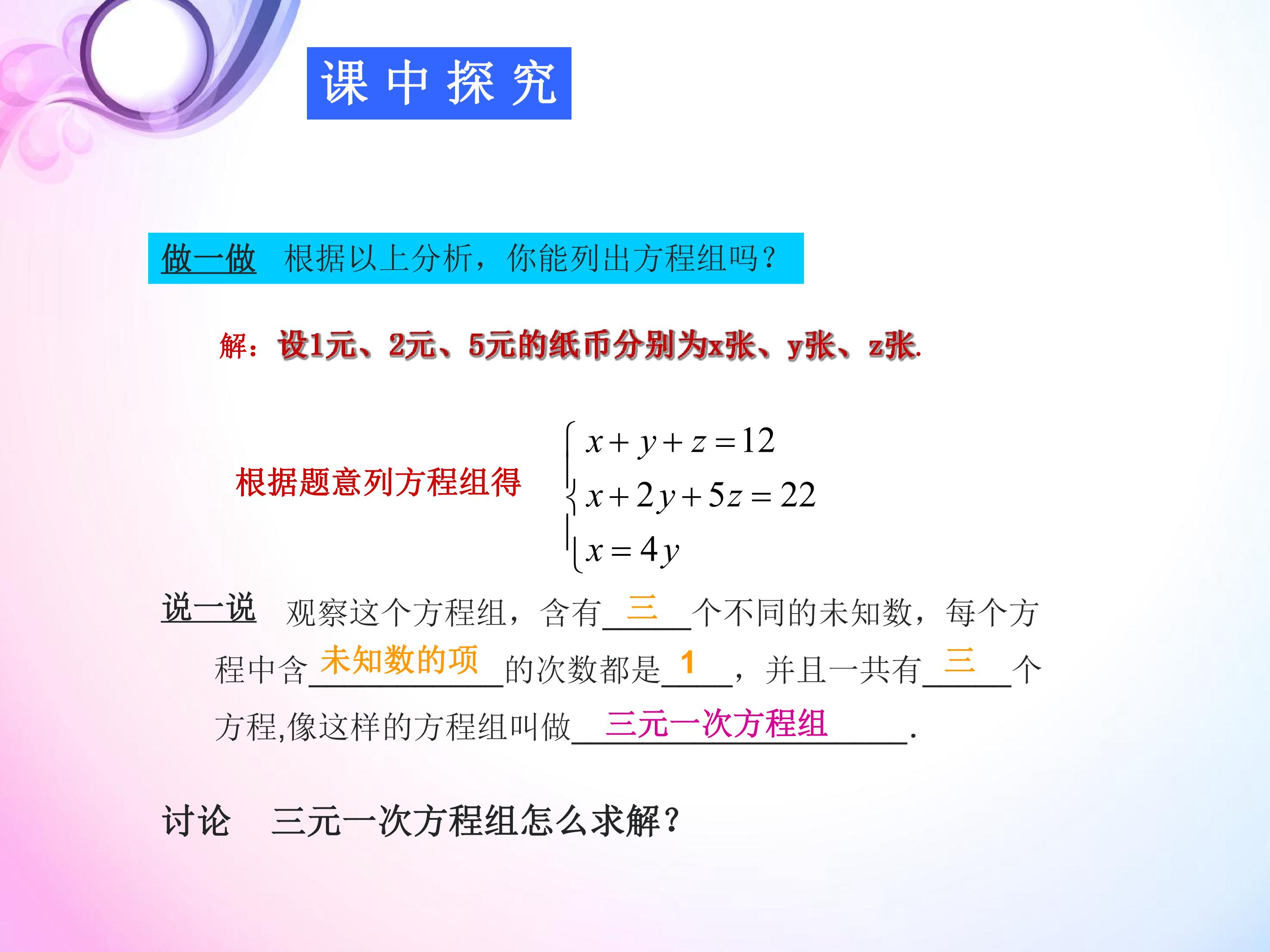 课中探究

做一做 根据以上分析，你能列出方程组吗？

解：设1元、2元、5元的纸币分别为x张、y张、z张.

根据题意列方程组得 $\begin{cases} x+y+z=12 \\ x+2y+5z=22 \\ x=4y \end{cases}$

说一说 观察这个方程组，含有三个不同的未知数，每个方程中含未知数的项的次数都是1，并且一共有三个方程,像这样的方程组叫做三元一次方程组.

讨论 三元一次方程组怎么求解？